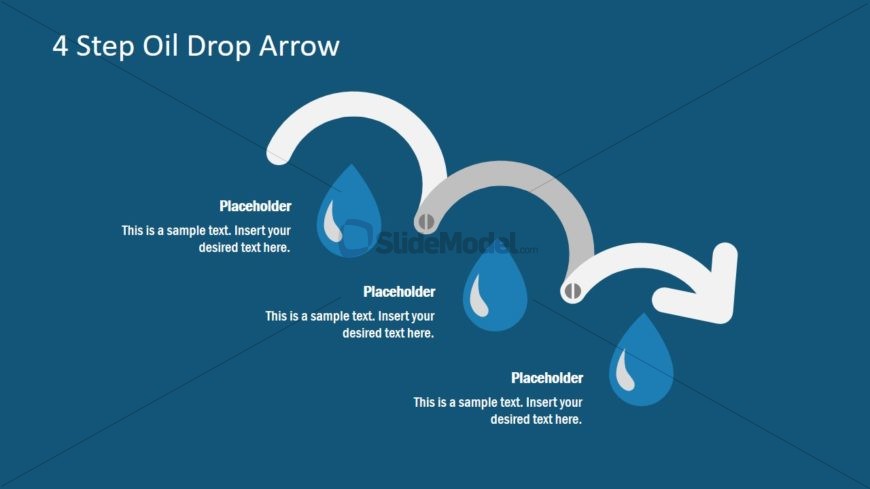 4 Step Oil Drop Arrow

Placeholder

This is a sample text. Insert your desired text here.

SlideModel.com

Placeholder

This is a sample text. Insert your desired text here.

Placeholder

This is a sample text. Insert your desired text here.